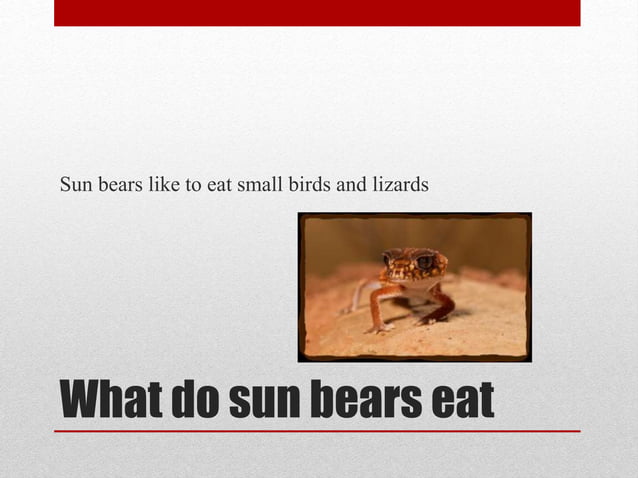 Sun bears like to eat small birds and lizards

What do sun bears eat